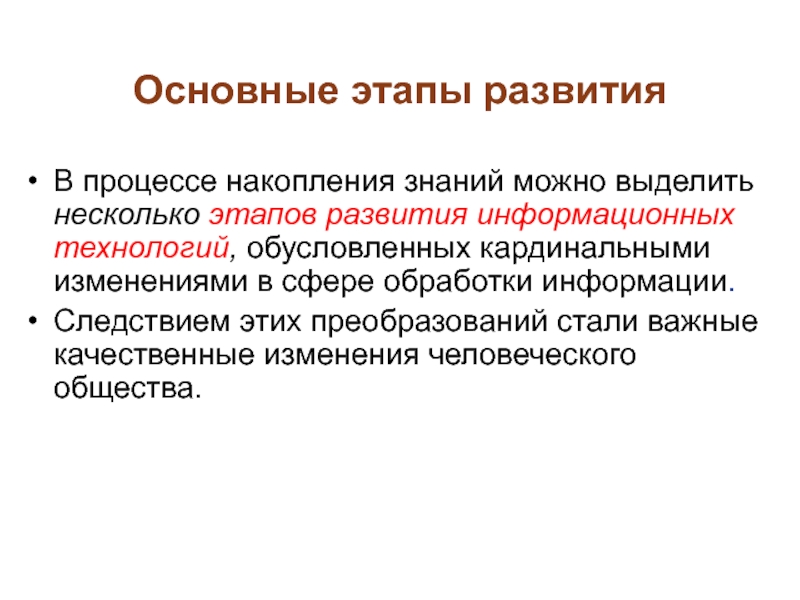 Основные этапы развития

• В процессе накопления знаний можно выделить несколько этапов развития информационных технологий, обусловленных кардинальными изменениями в сфере обработки информации.

• Следствием этих преобразований стали важные качественные изменения человеческого общества.